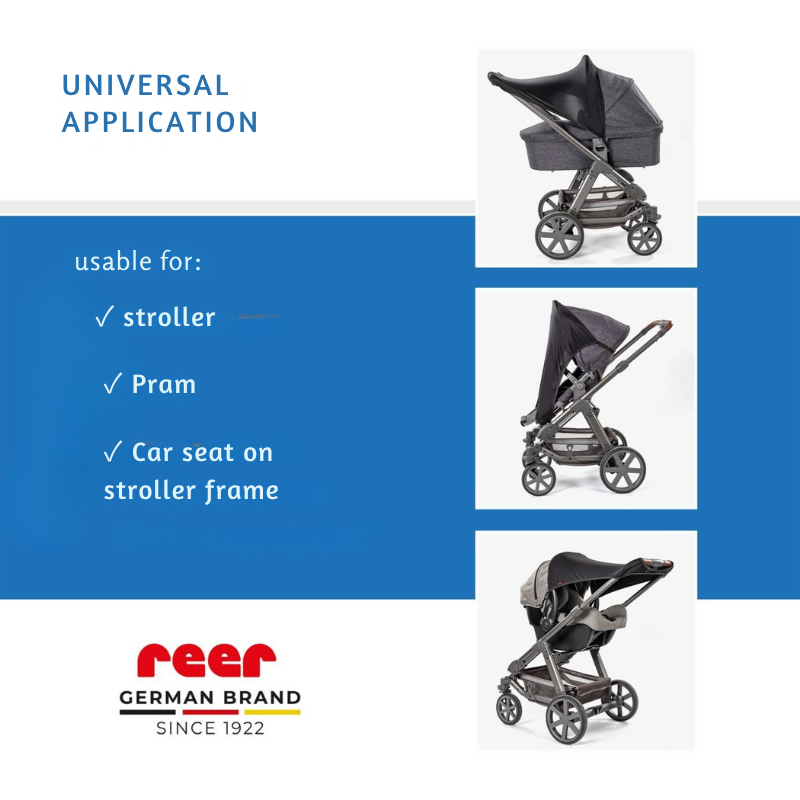 UNIVERSAL
APPLICATION

usable for:

✓ stroller

✓ Pram

✓ Car seat on stroller frame

reer
GERMAN BRAND
SINCE 1922